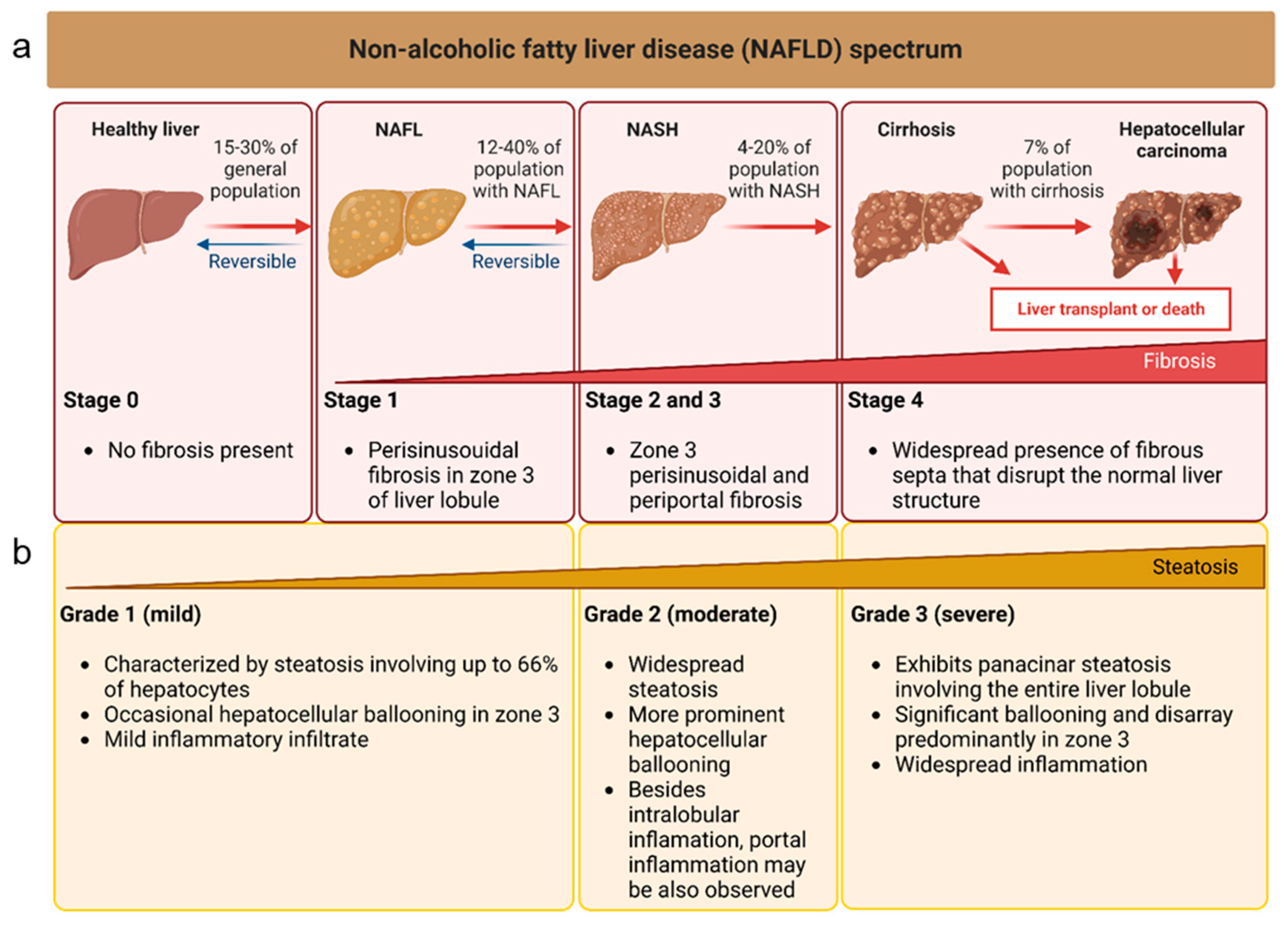 a

Non-alcoholic fatty liver disease (NAFLD) spectrum

Healthy liver

15-30% of general population

Reversible

NAFL

12-40% of population with NAFL

Reversible

NASH

4-20% of population with NASH

Cirrhosis

7% of population with cirrhosis

Hepatocellular carcinoma

Liver transplant or death

Fibrosis

Stage 0

• No fibrosis present

Stage 1

• Perisinusouidal fibrosis in zone 3 of liver lobule

Stage 2 and 3

• Zone 3 perisinusoidal and periportal fibrosis

Stage 4

• Widespread presence of fibrous septa that disrupt the normal liver structure

b

Steatosis

Grade 1 (mild)

• Characterized by steatosis involving up to 66% of hepatocytes
• Occasional hepatocellular ballooning in zone 3
• Mild inflammatory infiltrate

Grade 2 (moderate)

• Widespread steatosis
• More prominent hepatocellular ballooning
• Besides intralobular inflamation, portal inflammation may be also observed

Grade 3 (severe)

• Exhibits panacinar steatosis involving the entire liver lobule
• Significant ballooning and disarray predominantly in zone 3
• Widespread inflammation